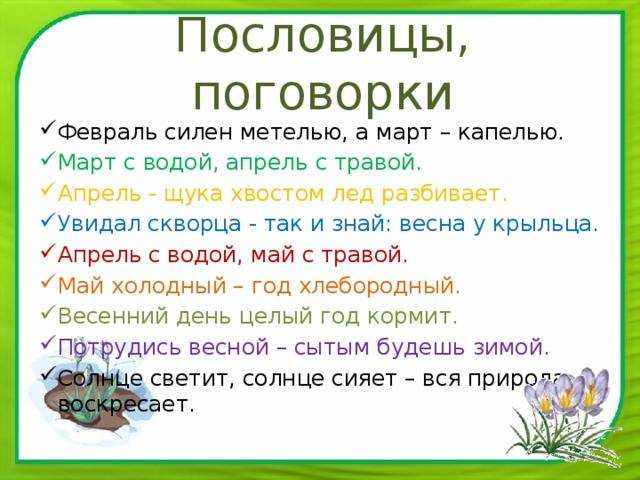 Пословицы, поговорки

✓Февраль силен метелью, а март – капелью.
✓Март с водой, апрель с травой.
✓Апрель - щука хвостом лед разбивает.
✓Увидал скворца - так и знай: весна у крыльца.
✓Апрель с водой, май с травой.
✓Май холодный – год хлебородный.
✓Весенний день целый год кормит.
✓Потрудись весной – сытым будешь зимой.
✓Солнце светит, солнце сияет – вся природа воскресает.